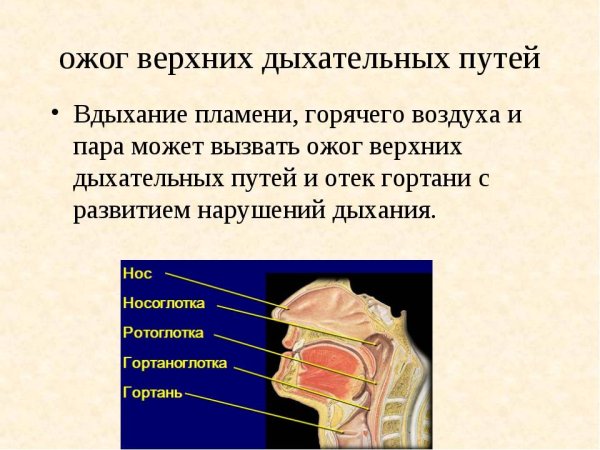 ожог верхних дыхательных путей

• Вдыхание пламени, горячего воздуха и пара может вызвать ожог верхних дыхательных путей и отек гортани с развитием нарушений дыхания.

Нос
Носоглотка
Ротоглотка
Гортаноглотка
Гортань